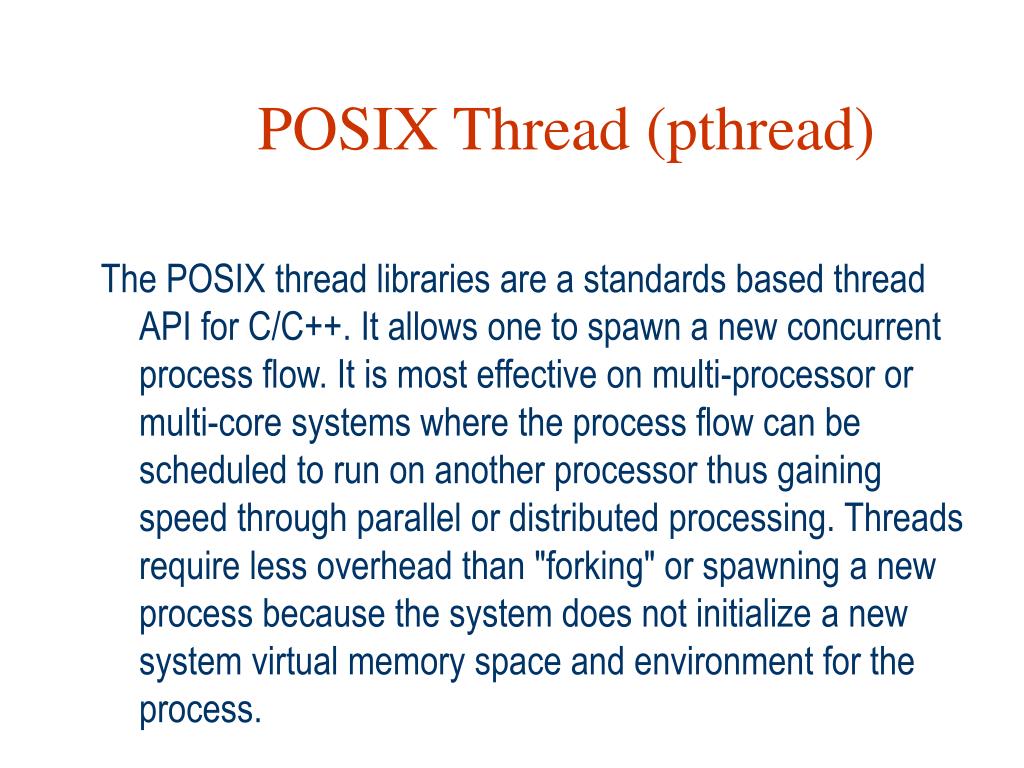 POSIX Thread (pthread)

The POSIX thread libraries are a standards based thread API for C/C++. It allows one to spawn a new concurrent process flow. It is most effective on multi-processor or multi-core systems where the process flow can be scheduled to run on another processor thus gaining speed through parallel or distributed processing. Threads require less overhead than "forking" or spawning a new process because the system does not initialize a new system virtual memory space and environment for the process.